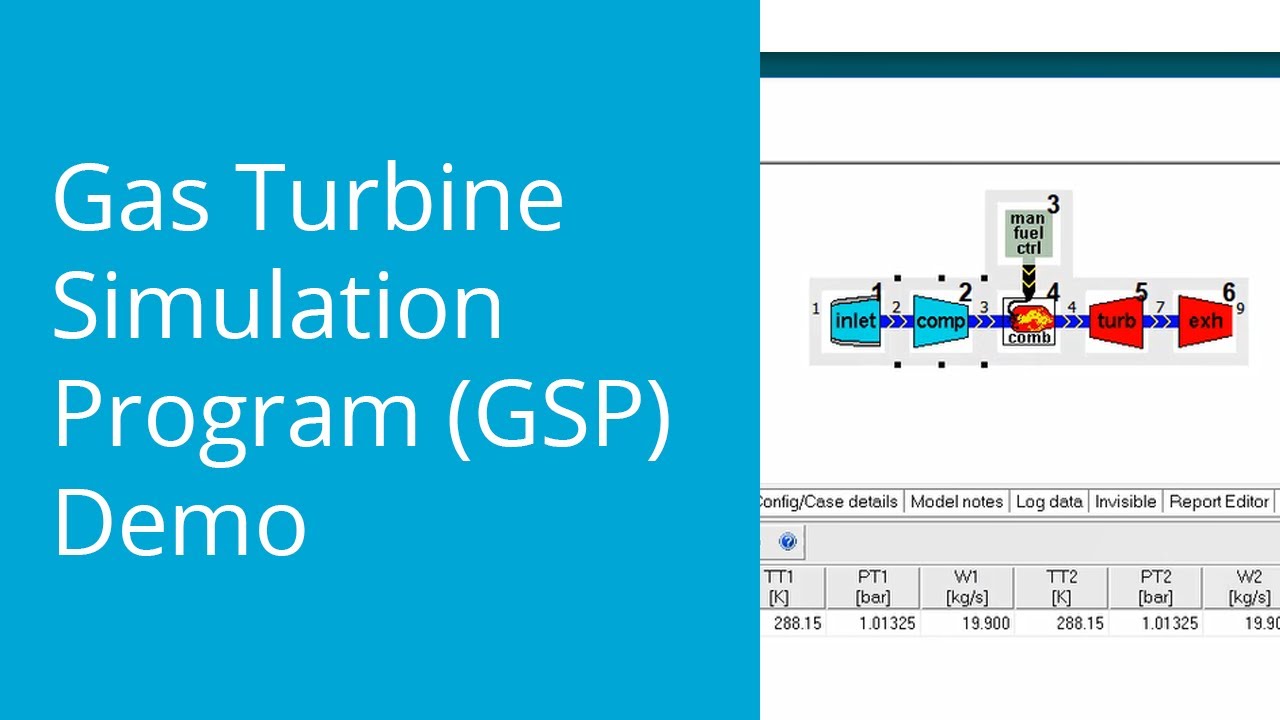 Gas Turbine Simulation Program (GSP) Demo

3
man fuel ctrl

1 inlet 1 2 comp 2 3 comb 4 4 turb 5 7 exh 6 9

Config/Case details | Model notes | Log data | Invisible | Report Editor

| TT1 [K] | PT1 [bar] | W1 [kg/s] | TT2 [K] | PT2 [bar] | W2 [kg/s] |
|---|---|---|---|---|---|
| 288.15 | 1.01325 | 19.900 | 288.15 | 1.01325 | 19.90 |